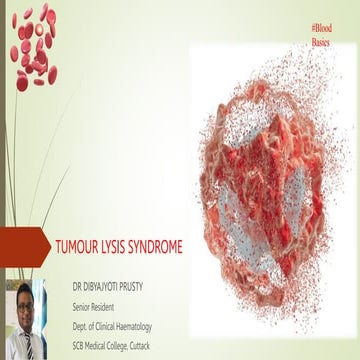 #Blood Basics

TUMOUR LYSIS SYNDROME

DR DIBYAJYOTI PRUSTY

Senior Resident

Dept. of Clinical Haematology

SCB Medical College, Cuttack